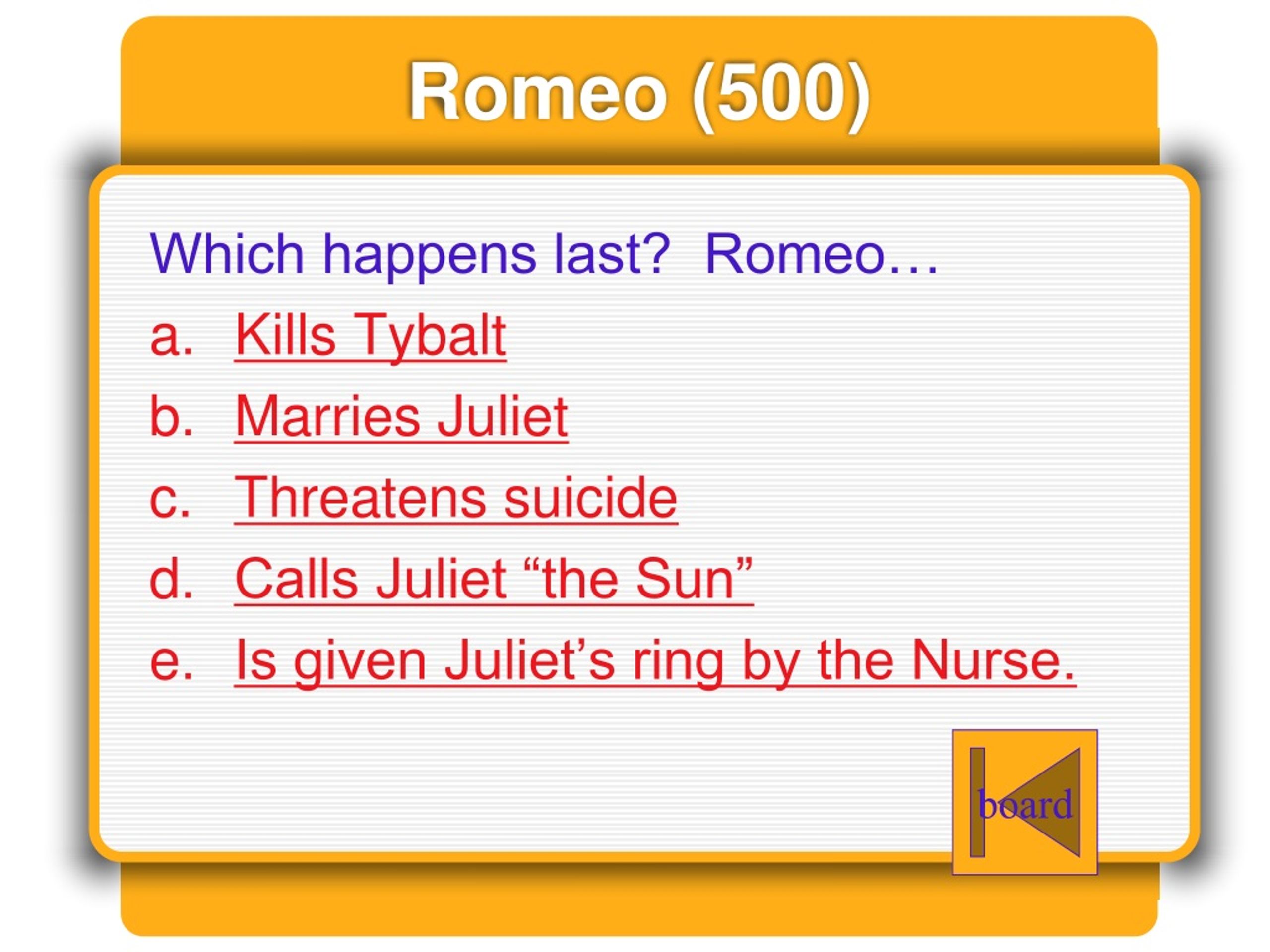 Romeo (500)

Which happens last? Romeo…

a. Kills Tybalt

b. Marries Juliet

c. Threatens suicide

d. Calls Juliet “the Sun”

e. Is given Juliet’s ring by the Nurse.

board